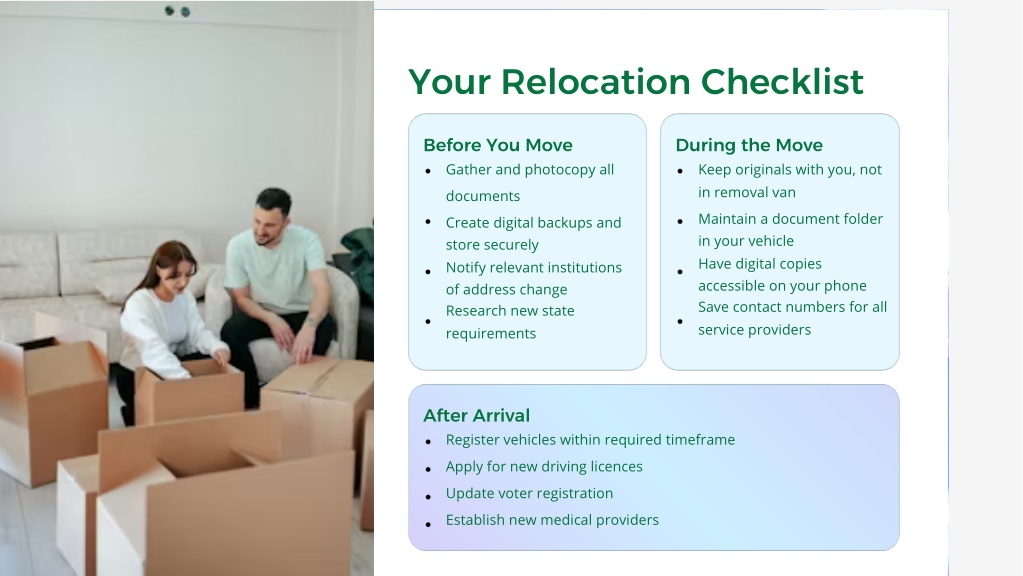 Your Relocation Checklist

Before You Move
- Gather and photocopy all documents
- Create digital backups and store securely
- Notify relevant institutions of address change
- Research new state requirements

During the Move
- Keep originals with you, not in removal van
- Maintain a document folder in your vehicle
- Have digital copies accessible on your phone
- Save contact numbers for all service providers

After Arrival
- Register vehicles within required timeframe
- Apply for new driving licences
- Update voter registration
- Establish new medical providers